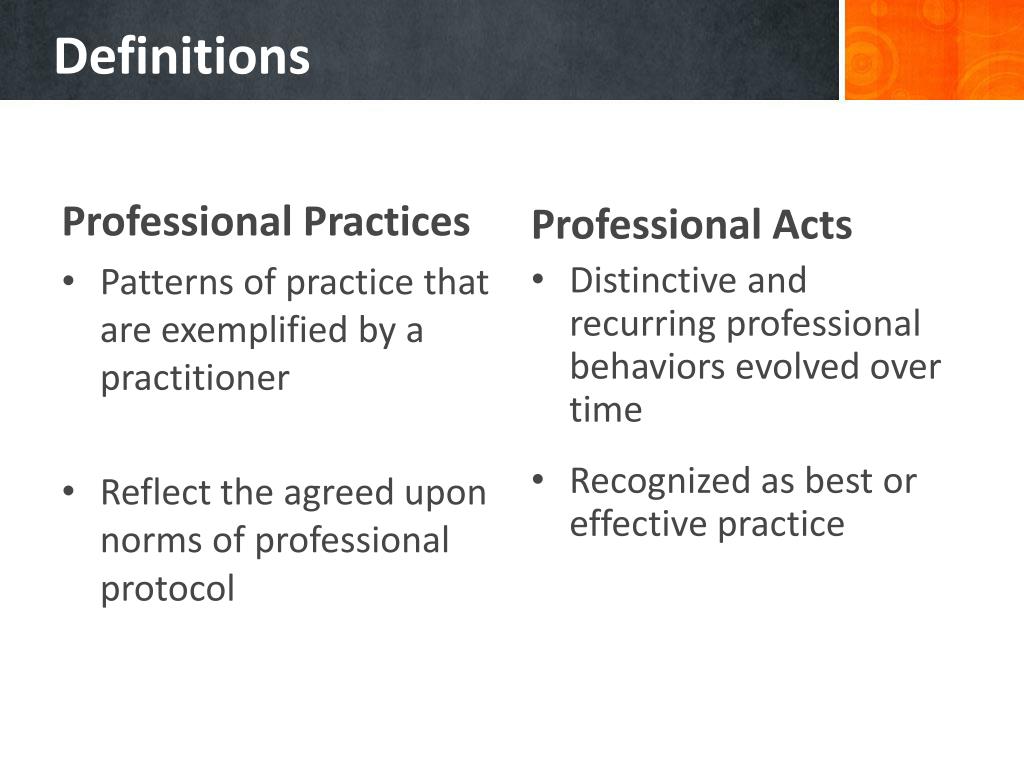 Definitions

Professional Practices

• Patterns of practice that are exemplified by a practitioner

• Reflect the agreed upon norms of professional protocol

Professional Acts

• Distinctive and recurring professional behaviors evolved over time

• Recognized as best or effective practice